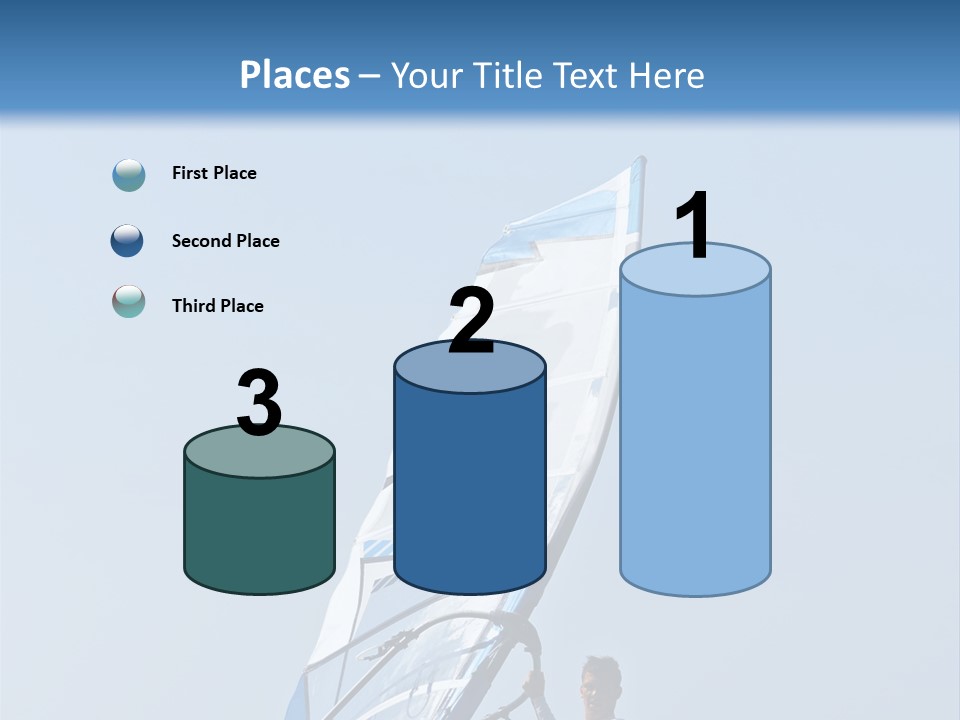 Places – Your Title Text Here

First Place

Second Place

Third Place

3

2

1